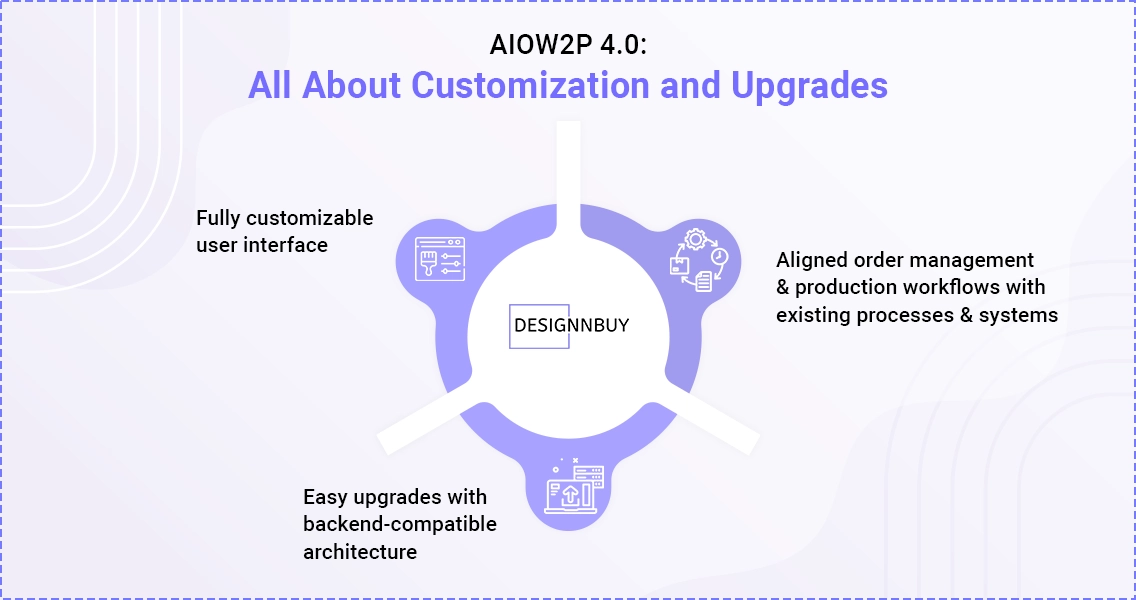 AIOW2P 4.0:
All About Customization and Upgrades

Fully customizable user interface

DESIGNNBUY

Aligned order management & production workflows with existing processes & systems

Easy upgrades with backend-compatible architecture